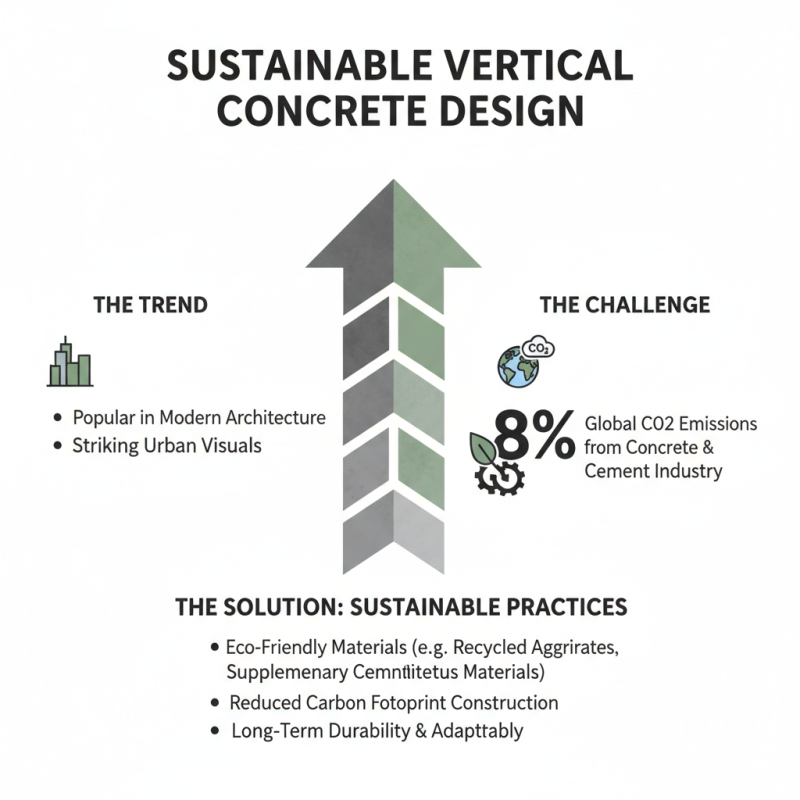 SUSTAINABLE VERTICAL CONCRETE DESIGN

THE TREND

• Popular in Modern Architecture
• Striking Urban Visuals

THE CHALLENGE

$CO_2$

8% Global C02 Emissions from Concrete & Cement Industry

THE SOLUTION: SUSTAINABLE PRACTICES

• Eco-Friendly Materials (e.g. Recycled Aggrirates, Supplemenary Cemntlitetus Materials)
• Reduced Carbon Fotoprint Construction
• Long-Term Durability & Adapttably